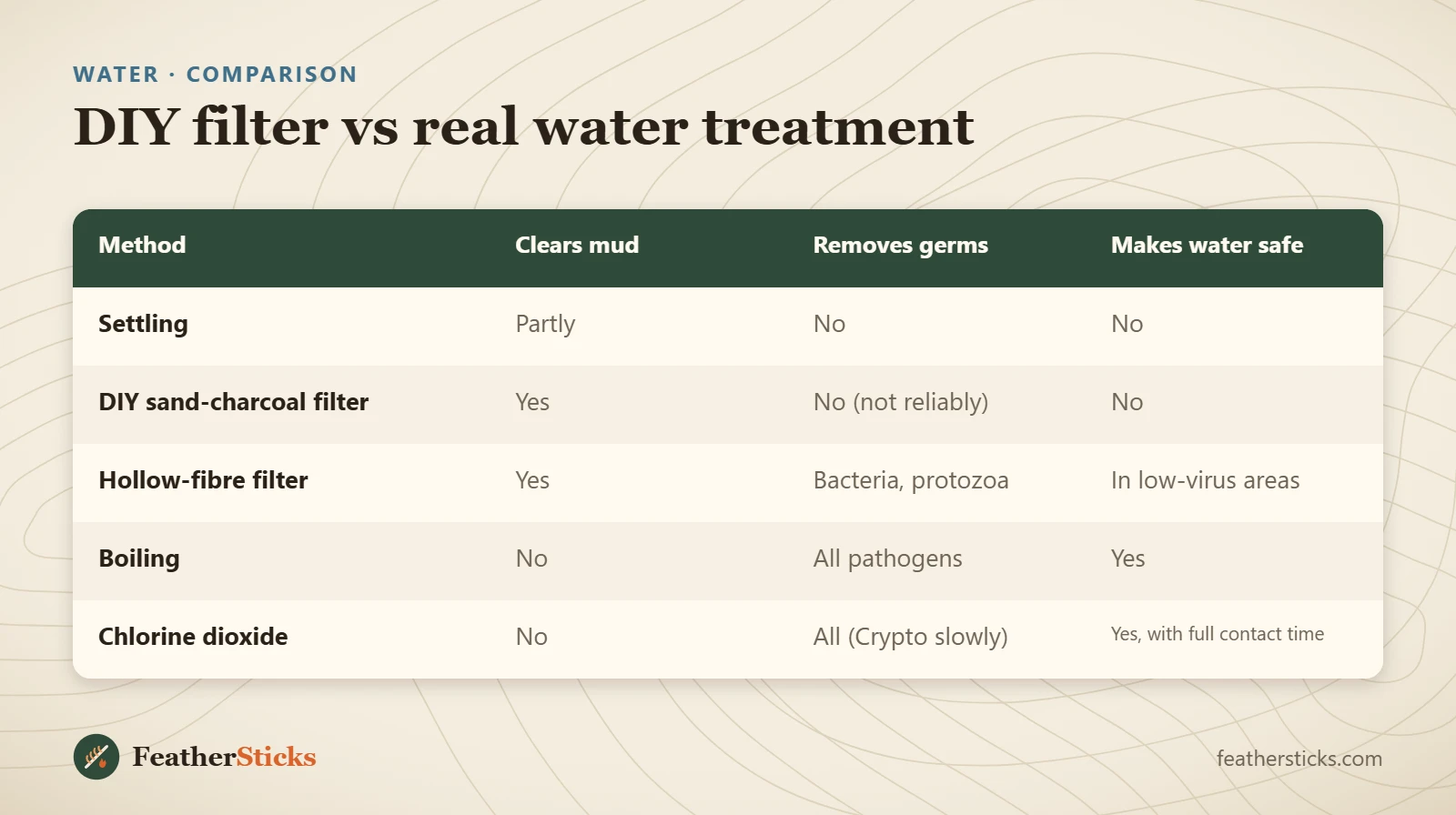 WATER · COMPARISON

DIY filter vs real water treatment

| Method | Clears mud | Removes germs | Makes water safe |
|---|---|---|---|
| Settling | Partly | No | No |
| DIY sand-charcoal filter | Yes | No (not reliably) | No |
| Hollow-fibre filter | Yes | Bacteria, protozoa | In low-virus areas |
| Boiling | No | All pathogens | Yes |
| Chlorine dioxide | No | All (Crypto slowly) | Yes, with full contact time |

FeatherSticks

feathersticks.com